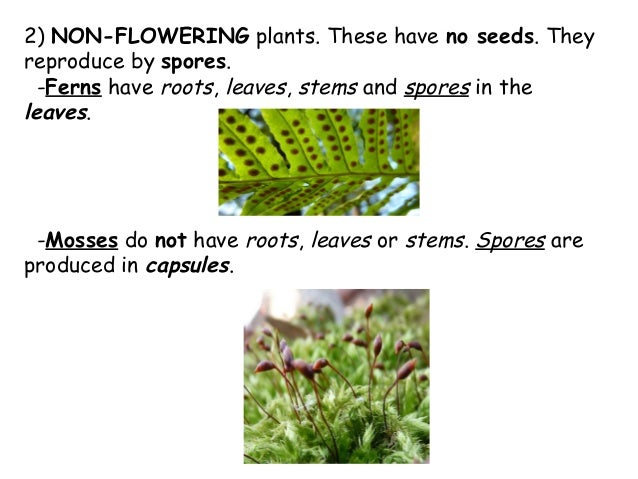 2) NON-FLOWERING plants. These have no seeds. They reproduce by spores.

-Ferns have roots, leaves, stems and spores in the leaves.

-Mosses do not have roots, leaves or stems. Spores are produced in capsules.